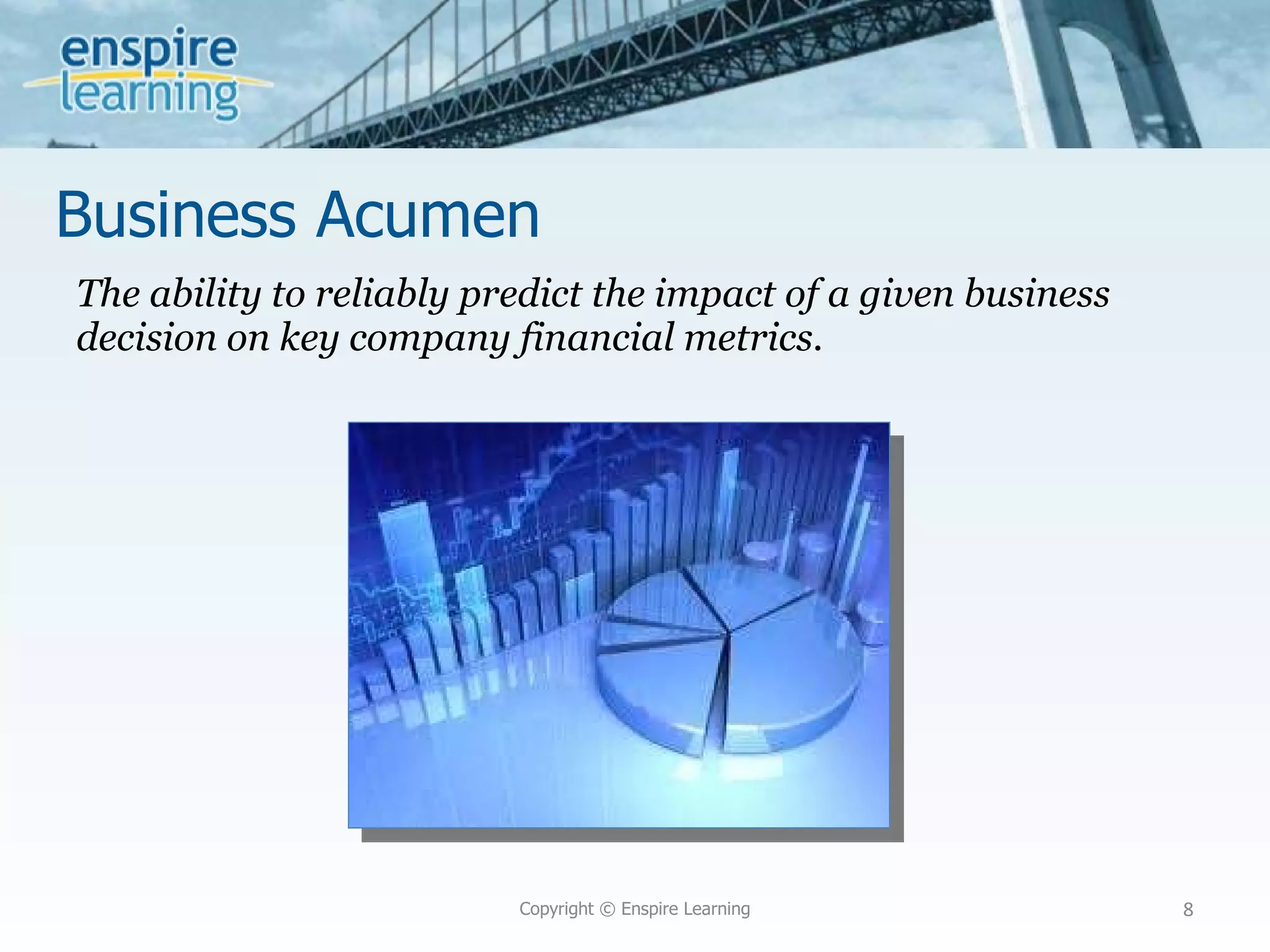 enspire learning

Business Acumen

The ability to reliably predict the impact of a given business decision on key company financial metrics.

Copyright © Enspire Learning

8